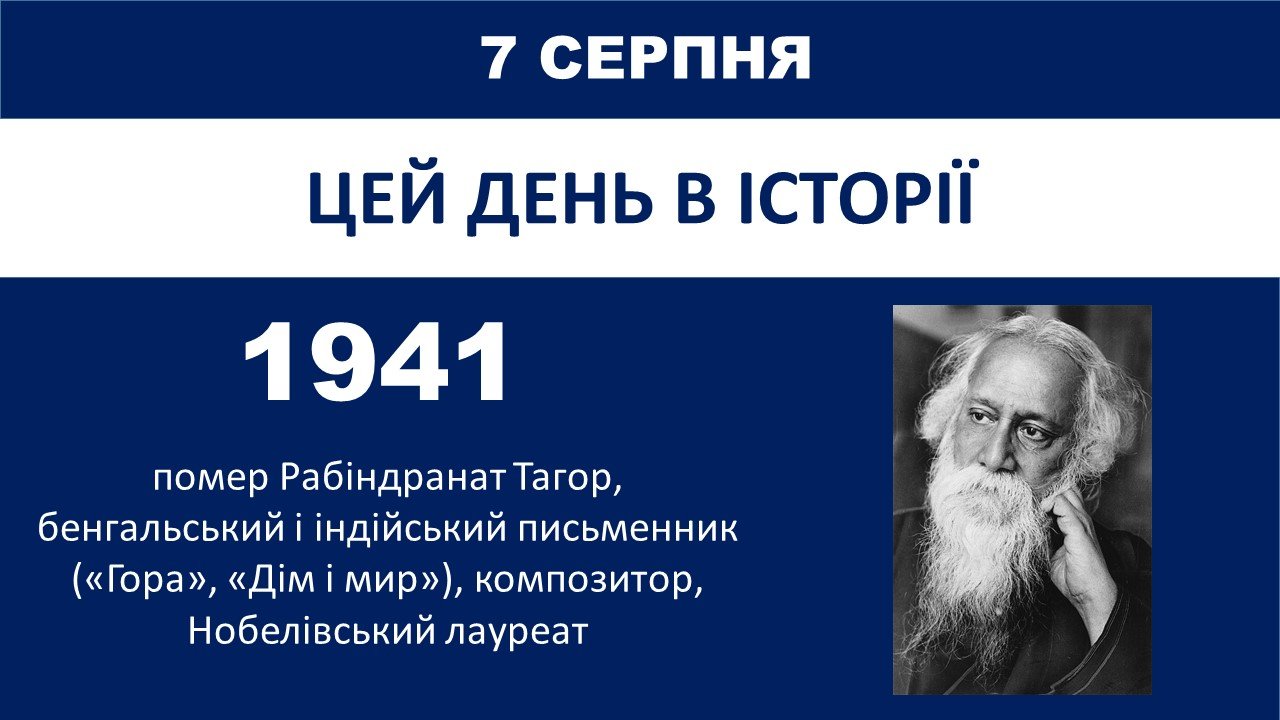 7 СЕРПНЯ

ЦЕЙ ДЕНЬ В ІСТОРІЇ

1941

помер Рабіндранат Тагор, бенгальський і індійський письменник («Гора», «Дім і мир»), композитор, Нобелівський лауреат